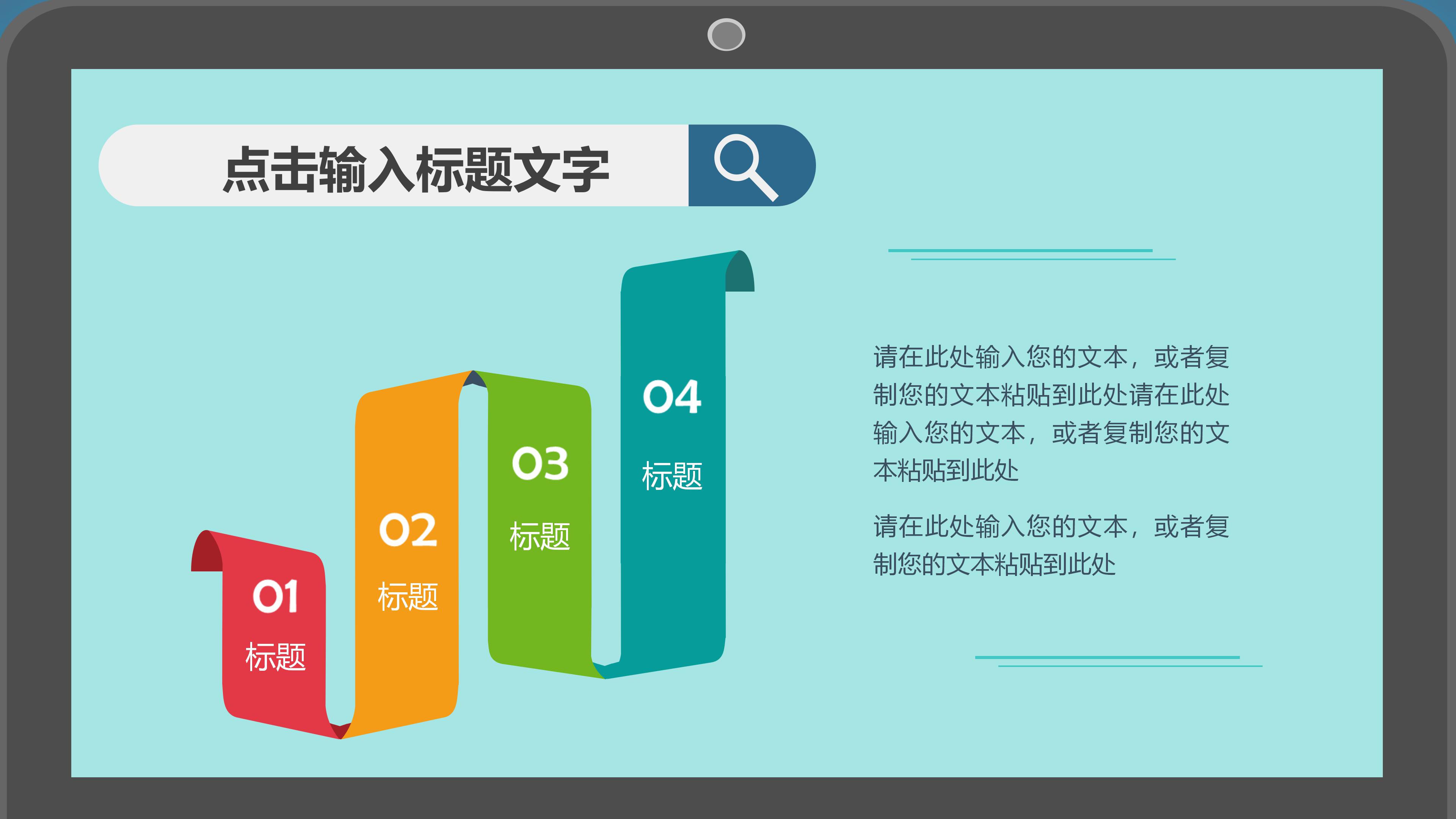 点击输入标题文字

01
标题

02
标题

03
标题

04
标题

请在此处输入您的文本，或者复制您的文本粘贴到此处请在此处输入您的文本，或者复制您的文本粘贴到此处

请在此处输入您的文本，或者复制您的文本粘贴到此处